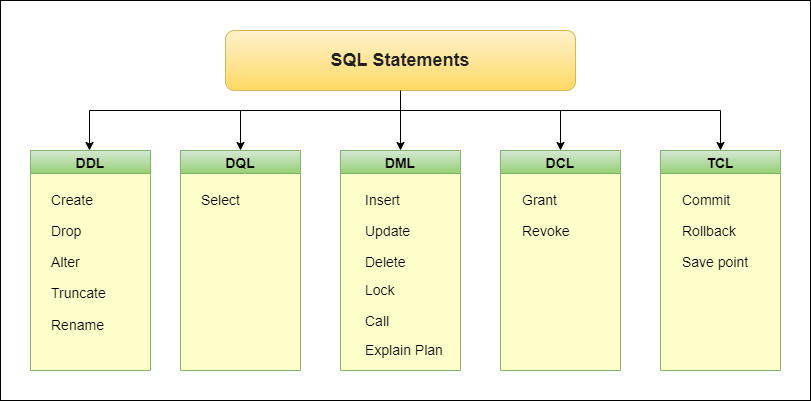 SQL Statements

DDL
Create
Drop
Alter
Truncate
Rename

DQL
Select

DML
Insert
Update
Delete
Lock
Call
Explain Plan

DCL
Grant
Revoke

TCL
Commit
Rollback
Save point